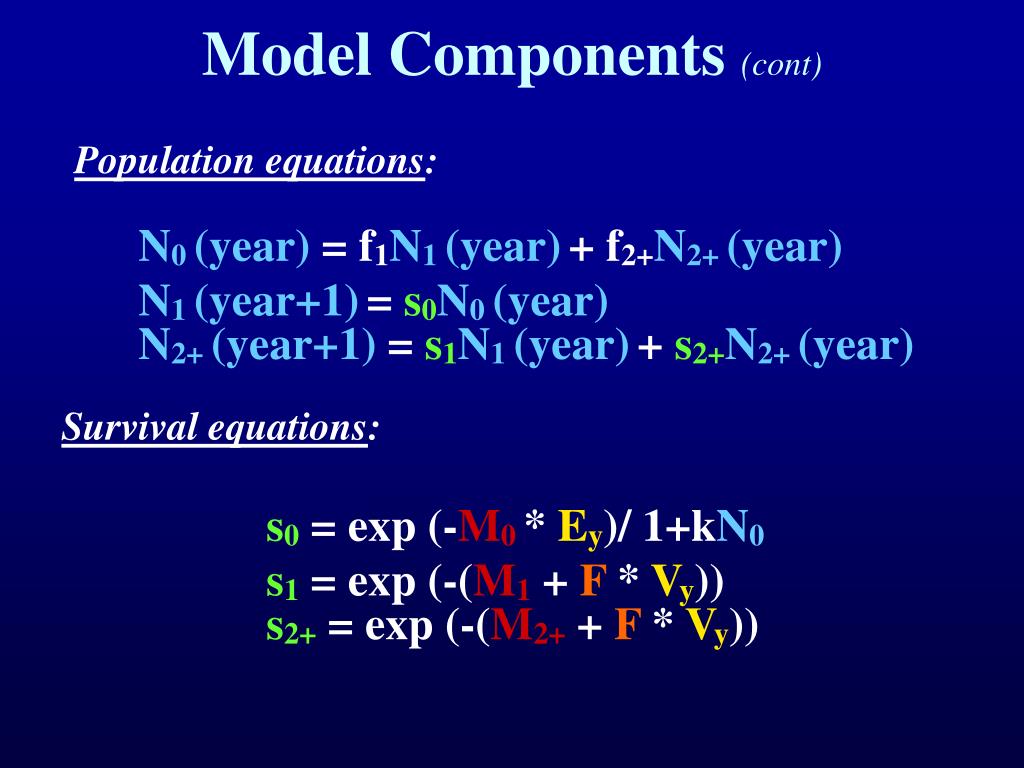 Model Components (cont)

Population equations:

$N_0$ (year) = $f_1N_1$ (year) + $f_{2+}N_{2+}$ (year)
$N_1$ (year+1) = $s_0N_0$ (year)
$N_{2+}$ (year+1) = $s_1N_1$ (year) + $s_{2+}N_{2+}$ (year)

Survival equations:

$s_0$ = exp (-$M_0$ * $E_y$)/ 1+k$N_0$
$s_1$ = exp (-($M_1$ + F * $V_y$))
$s_{2+}$ = exp (-($M_{2+}$ + F * $V_y$))